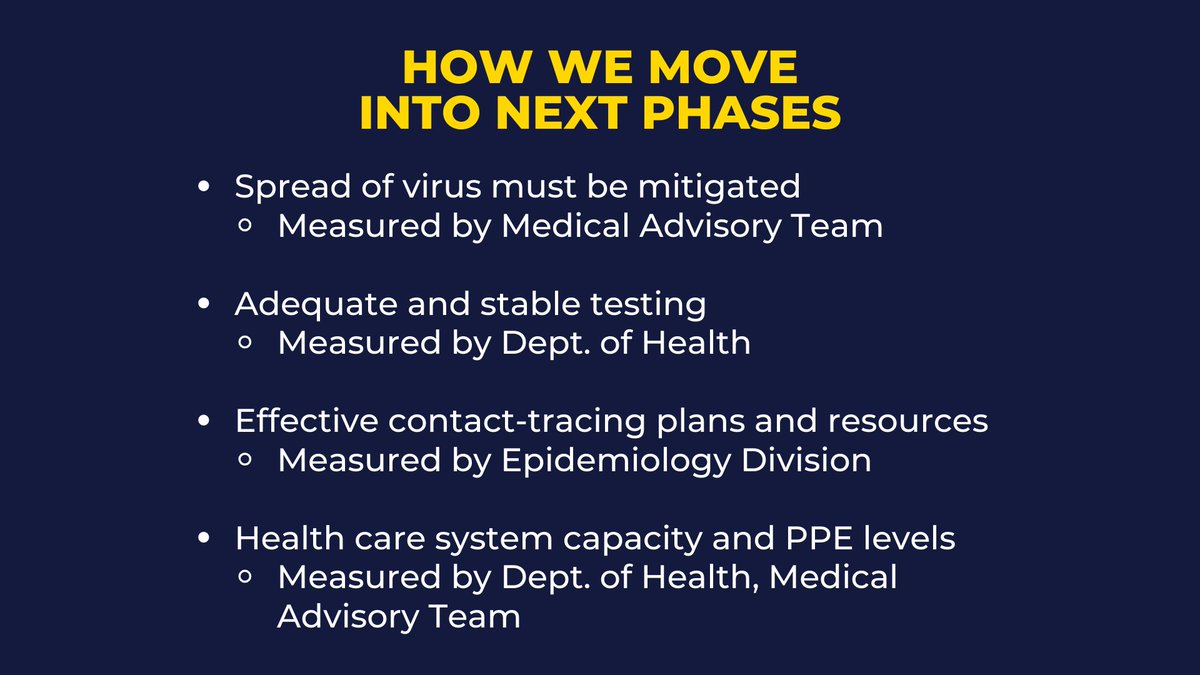 HOW WE MOVE
INTO NEXT PHASES

- Spread of virus must be mitigated
  - Measured by Medical Advisory Team

- Adequate and stable testing
  - Measured by Dept. of Health

- Effective contact-tracing plans and resources
  - Measured by Epidemiology Division

- Health care system capacity and PPE levels
  - Measured by Dept. of Health, Medical Advisory Team